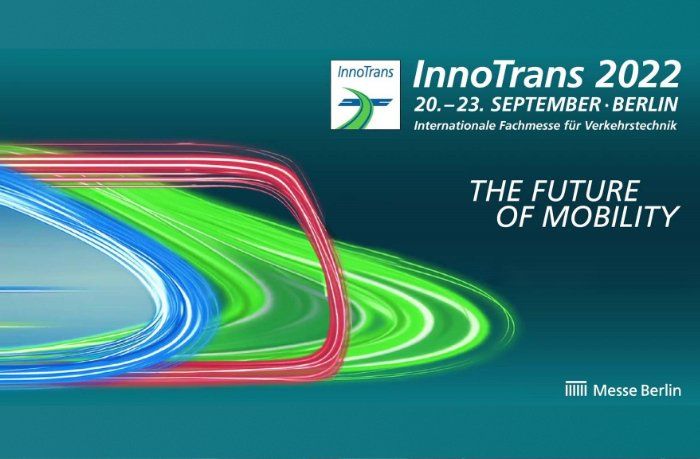 InnoTrans

InnoTrans 2022
20.–23. SEPTEMBER · BERLIN
Internationale Fachmesse für Verkehrstechnik

THE FUTURE OF MOBILITY

Messe Berlin